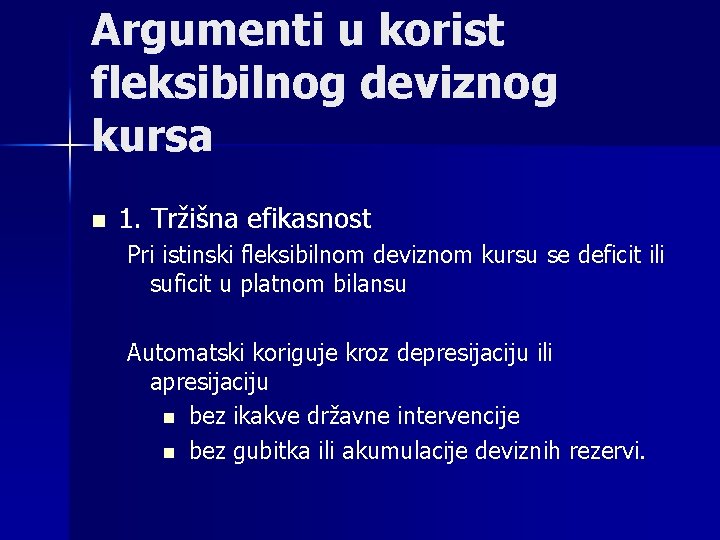 Argumenti u korist fleksibilnog deviznog kursa

- 1. Tržišna efikasnost

Pri istinski fleksibilnom deviznom kursu se deficit ili suficit u platnom bilansu

Automatski koriguje kroz depresijaciju ili apresijaciju

- bez ikakve državne intervencije
- bez gubitka ili akumulacije deviznih rezervi.